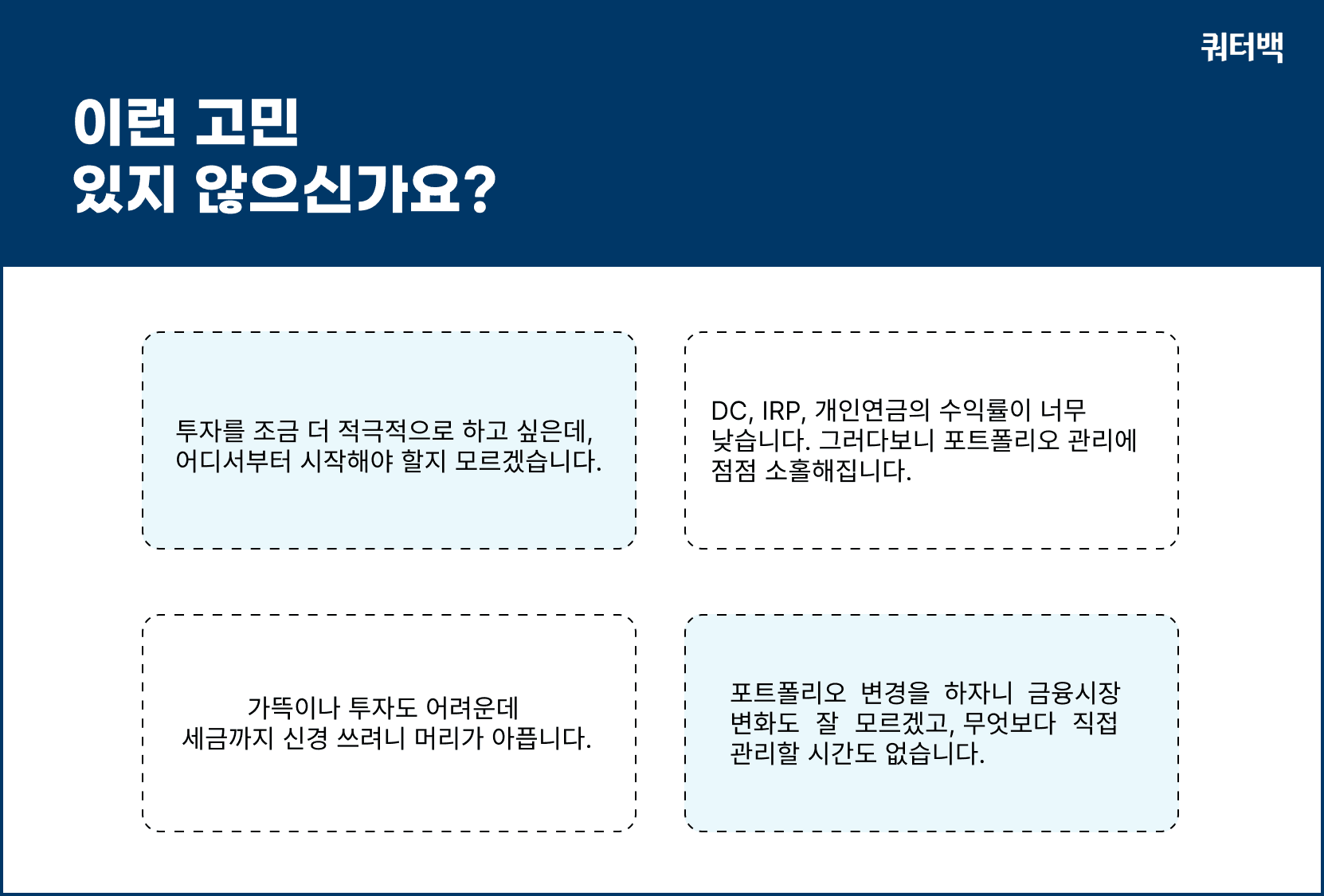 쿼터백

이런 고민
있지 않으신가요?

투자를 조금 더 적극적으로 하고 싶은데, 어디서부터 시작해야 할지 모르겠습니다.

DC, IRP, 개인연금의 수익률이 너무 낮습니다. 그러다보니 포트폴리오 관리에 점점 소홀해집니다.

가뜩이나 투자도 어려운데
세금까지 신경 쓰려니 머리가 아픕니다.

포트폴리오 변경을 하자니 금융시장 변화도 잘 모르겠고, 무엇보다 직접 관리할 시간도 없습니다.